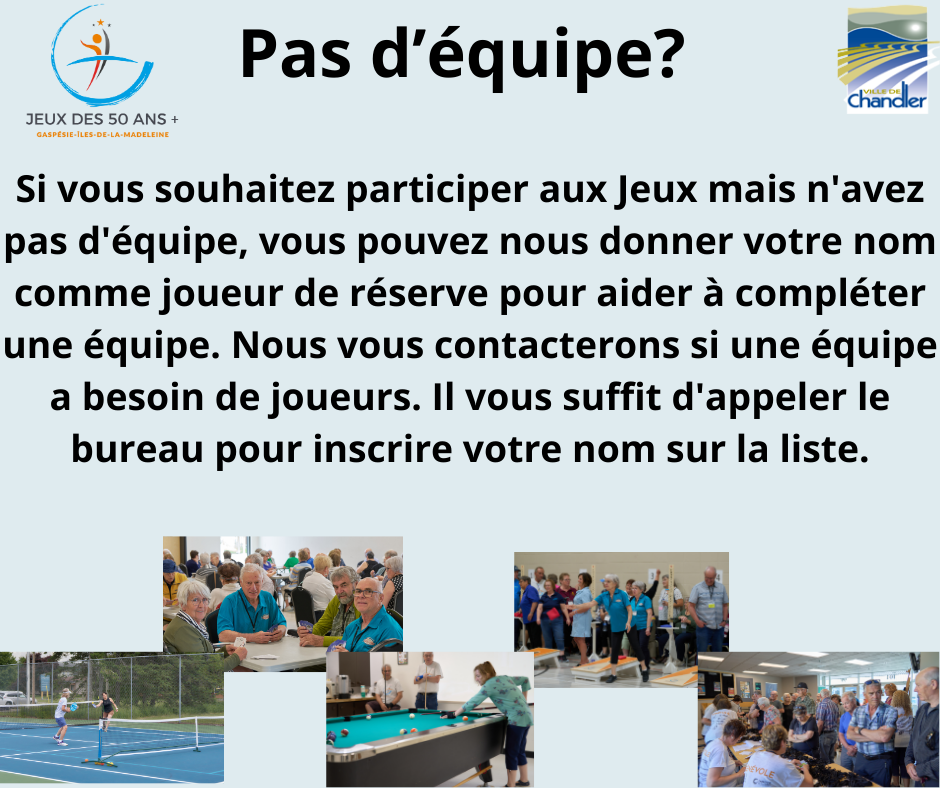 JEUX DES 50 ANS +
GASPÉSIE-ÎLES-DE-LA-MADELEINE

Pas d'équipe?

VILLE DE
Chandler

Si vous souhaitez participer aux Jeux mais n'avez pas d'équipe, vous pouvez nous donner votre nom comme joueur de réserve pour aider à compléter une équipe. Nous vous contacterons si une équipe a besoin de joueurs. Il vous suffit d'appeler le bureau pour inscrire votre nom sur la liste.